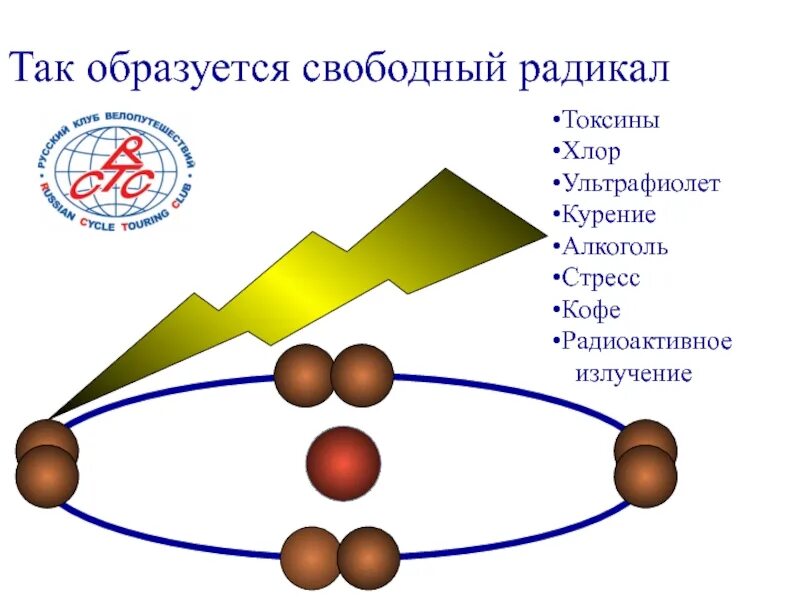 Так образуется свободный радикал

РУССКИЙ КЛУБ ВЕЛОПУТЕШЕСТВИЙ
RCTC
RUSSIAN CYCLE TOURING CLUB

•Токсины
•Хлор
•Ультрафиолет
•Курение
•Алкоголь
•Стресс
•Кофе
•Радиоактивное излучение